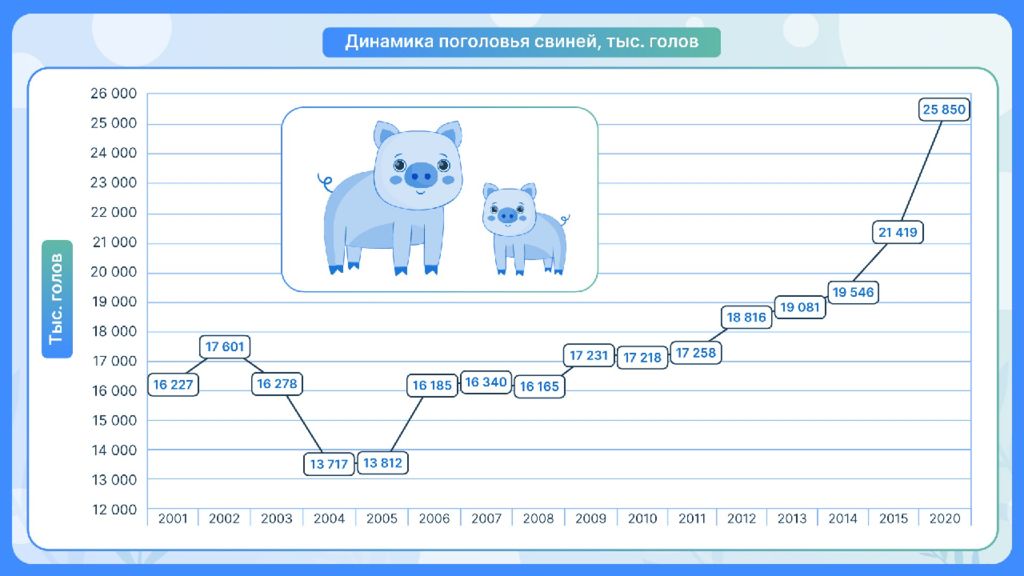 Динамика поголовья свиней, тыс. голов

Тыс. голов

26 000
25 000
24 000
23 000
22 000
21 000
20 000
19 000
18 000
17 000
16 000
15 000
14 000
13 000
12 000

16 227
17 601
16 278
13 717
13 812
16 185
16 340
16 165
17 231
17 218
17 258
18 816
19 081
19 546
21 419
25 850

2001 2002 2003 2004 2005 2006 2007 2008 2009 2010 2011 2012 2013 2014 2015 2020